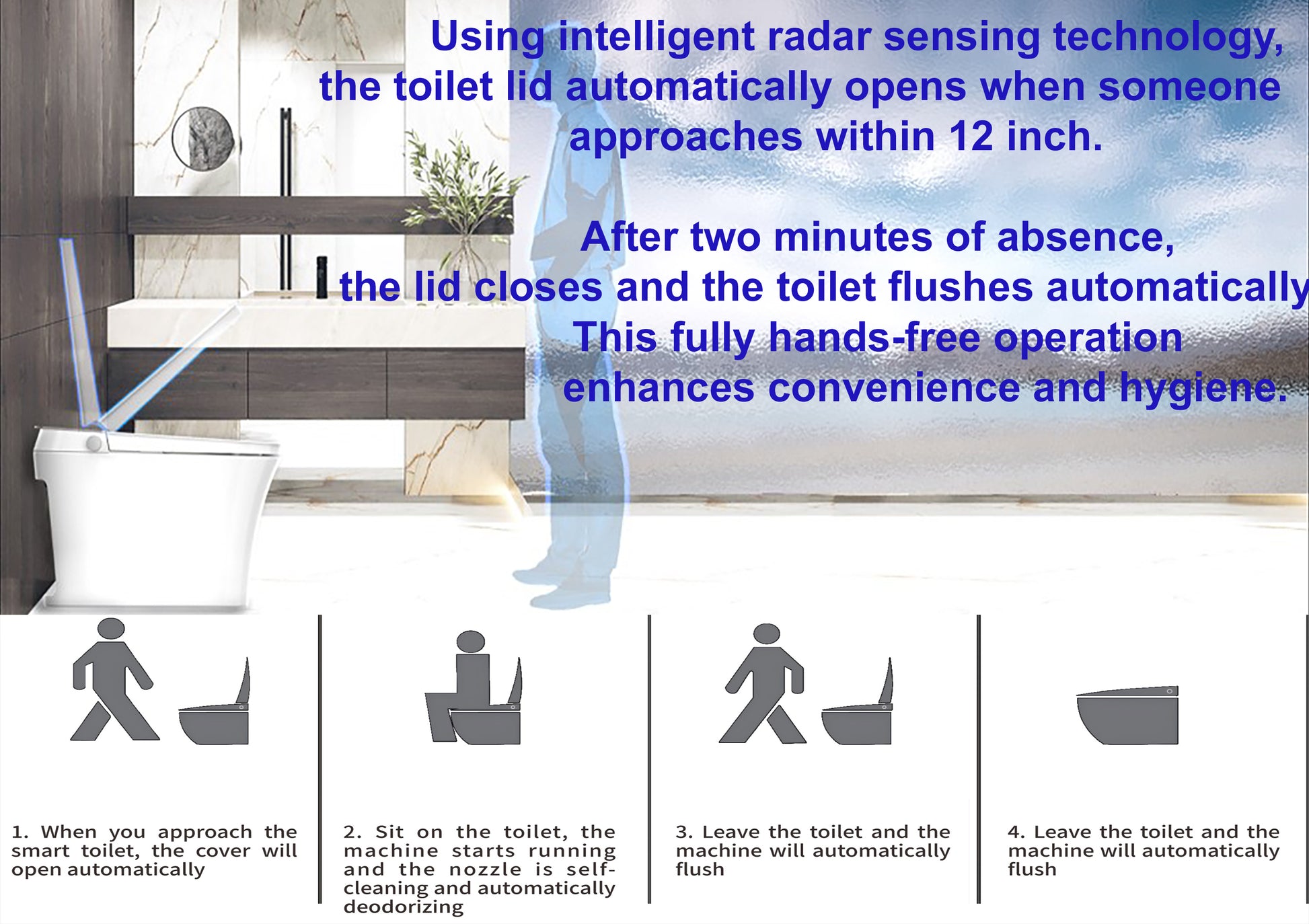 Using intelligent radar sensing technology, the toilet lid automatically opens when someone approaches within 12 inch.

After two minutes of absence, the lid closes and the toilet flushes automatically This fully hands-free operation enhances convenience and hygiene.

1. When you approach the smart toilet, the cover will open automatically

2. Sit on the toilet, the machine starts running and the nozzle is self-cleaning and automatically deodorizing

3. Leave the toilet and the machine will automatically flush

4. Leave the toilet and the machine will automatically flush